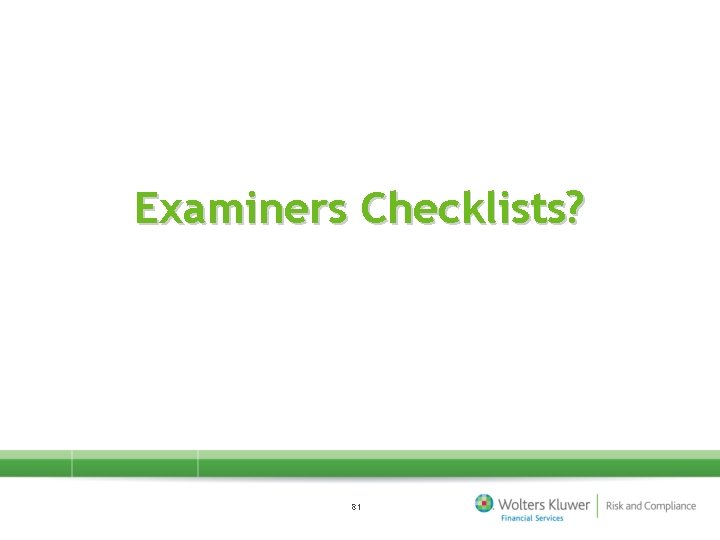 Examiners Checklists?

81

Wolters Kluwer
Financial Services

Risk and Compliance